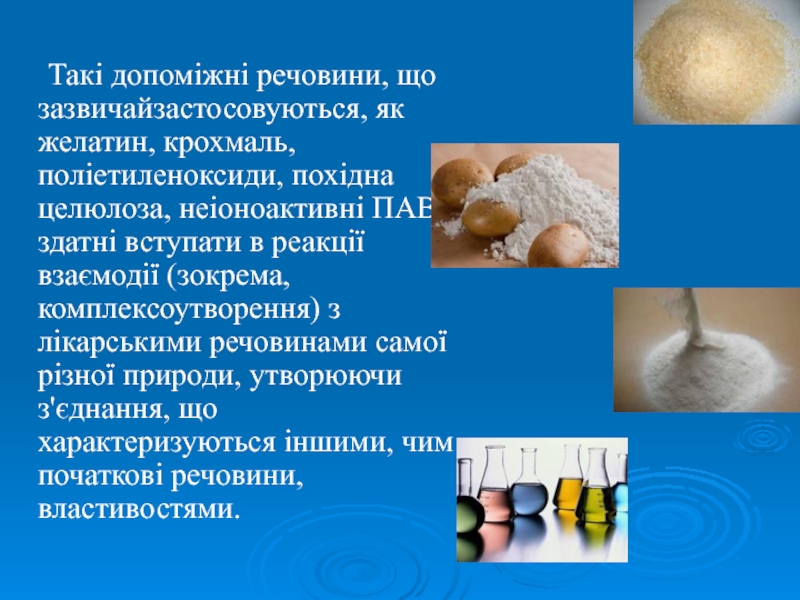 Такі допоміжні речовини, що зазвичайзастосовуються, як желатин, крохмаль, поліетиленоксиди, похідна целюлоза, неіоноактивні ПАВ здатні вступати в реакції взаємодії (зокрема, комплексоутворення) з лікарськими речовинами самої різної природи, утворюючи з'єднання, що характеризуються іншими, чим початкові речовини, властивостями.